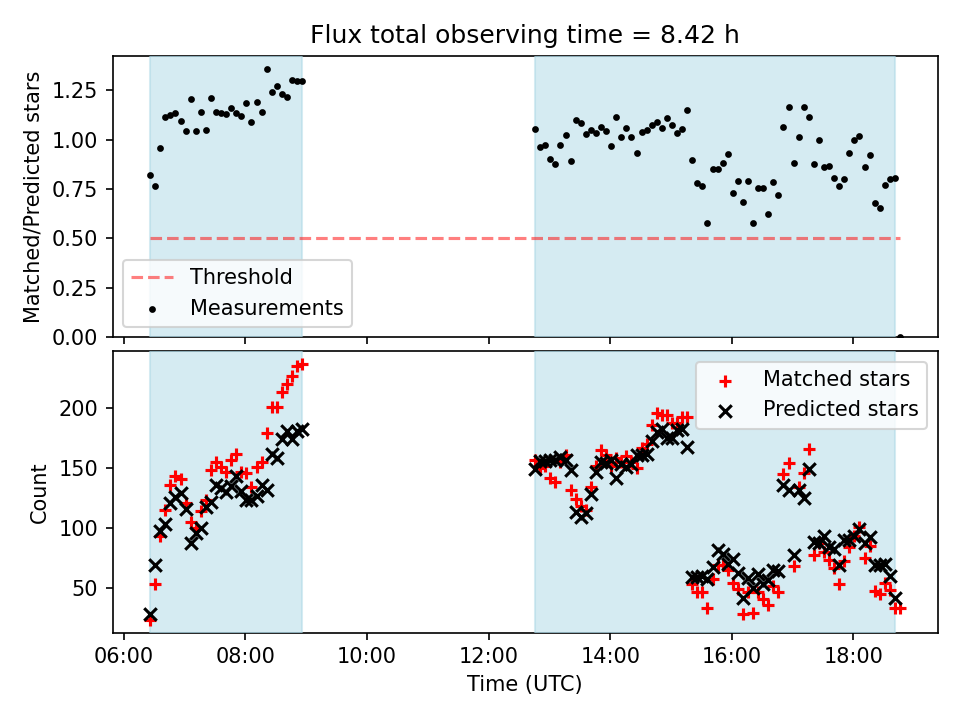 Flux total observing time = 8.42 h

Matched/Predicted stars

1.25
1.00
0.75
0.50
0.25
0.00

Threshold
Measurements

Count

200
150
100
50

Matched stars
Predicted stars

06:00 08:00 10:00 12:00 14:00 16:00 18:00

Time (UTC)